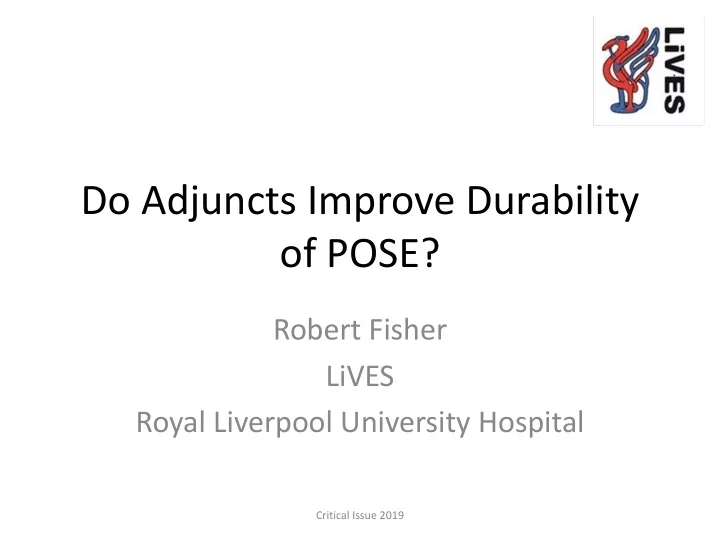 LiVES

Do Adjuncts Improve Durability of POSE?

Robert Fisher
LiVES
Royal Liverpool University Hospital

Critical Issue 2019